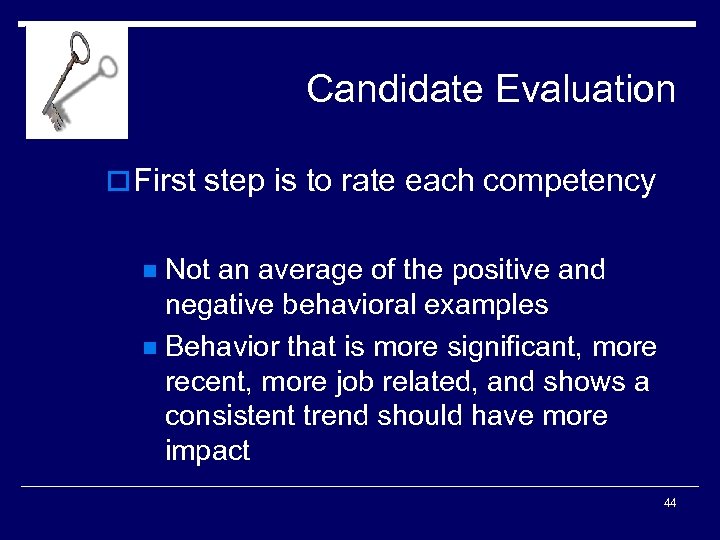 Candidate Evaluation

First step is to rate each competency

Not an average of the positive and negative behavioral examples

Behavior that is more significant, more recent, more job related, and shows a consistent trend should have more impact

44